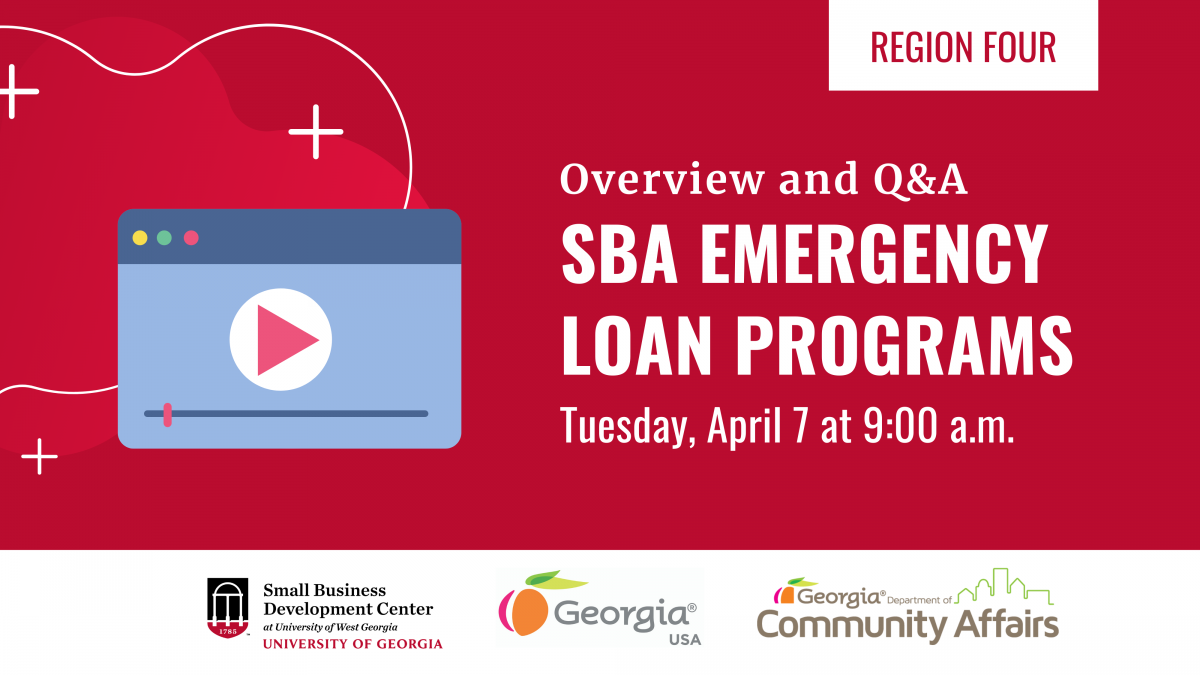 REGION FOUR

Overview and Q&A

SBA EMERGENCY LOAN PROGRAMS

Tuesday, April 7 at 9:00 a.m.

1785

Small Business Development Center at University of West Georgia UNIVERSITY OF GEORGIA

Georgia® USA

Georgia® Department of Community Affairs